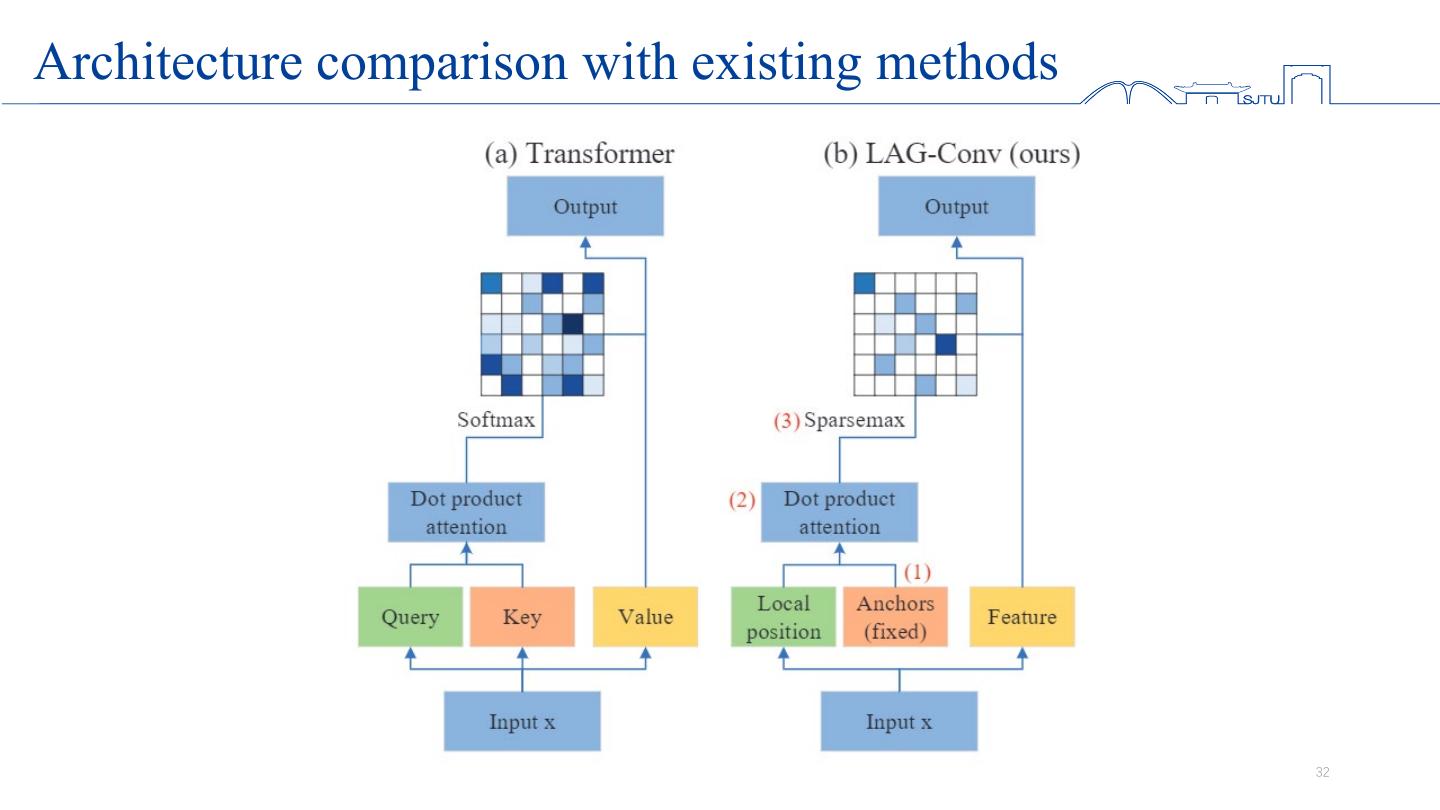 Architecture comparison with existing methods

SJTU

(a) Transformer

Output

Softmax

Dot product attention

Query

Key

Value

Input x

(b) LAG-Conv (ours)

Output

(3) Sparsemax

(2) Dot product attention

(1)

Local position

Anchors (fixed)

Feature

Input x

32